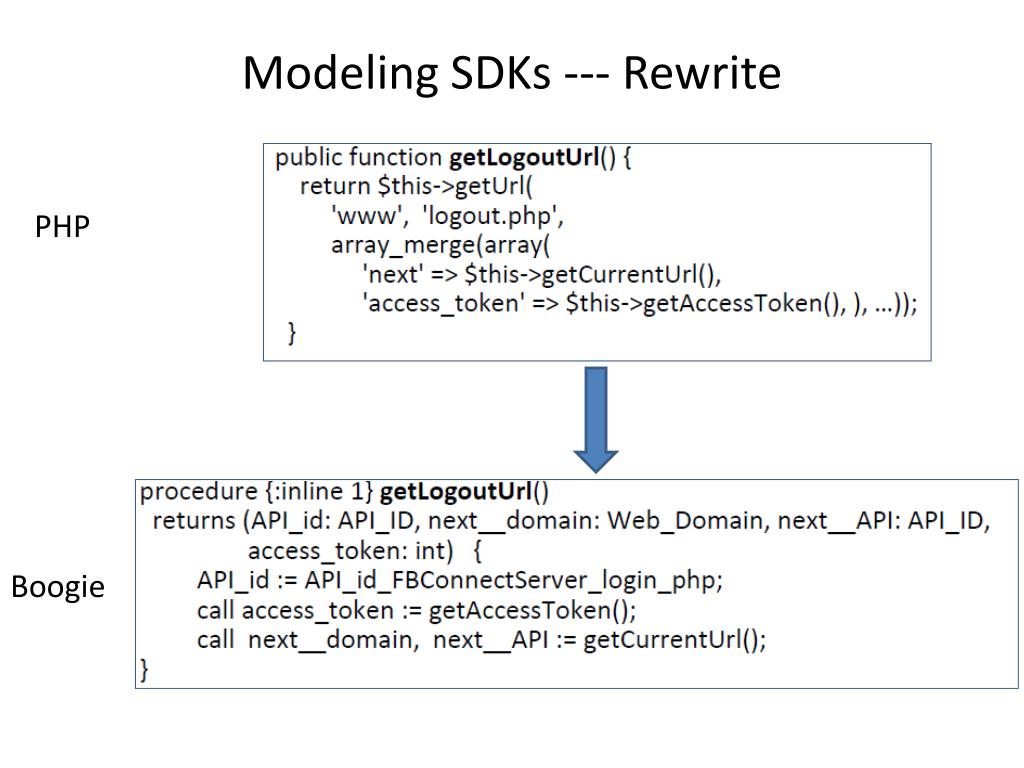 Modeling SDKs --- Rewrite

PHP

public function getLogoutUrl() {
return $this->getUrl(
'www', 'logout.php',
array_merge(array(
'next' => $this->getCurrentUrl(),
'access_token' => $this->getAccessToken(), ), ...));
}

Boogie

procedure {:inline 1} getLogoutUrl()
returns (API_id: API_ID, next__domain: Web_Domain, next__API: API_ID,
access_token: int) {
API_id := API_id_FBConnectServer_login_php;
call access_token := getAccessToken();
call next__domain, next__API := getCurrentUrl();
}